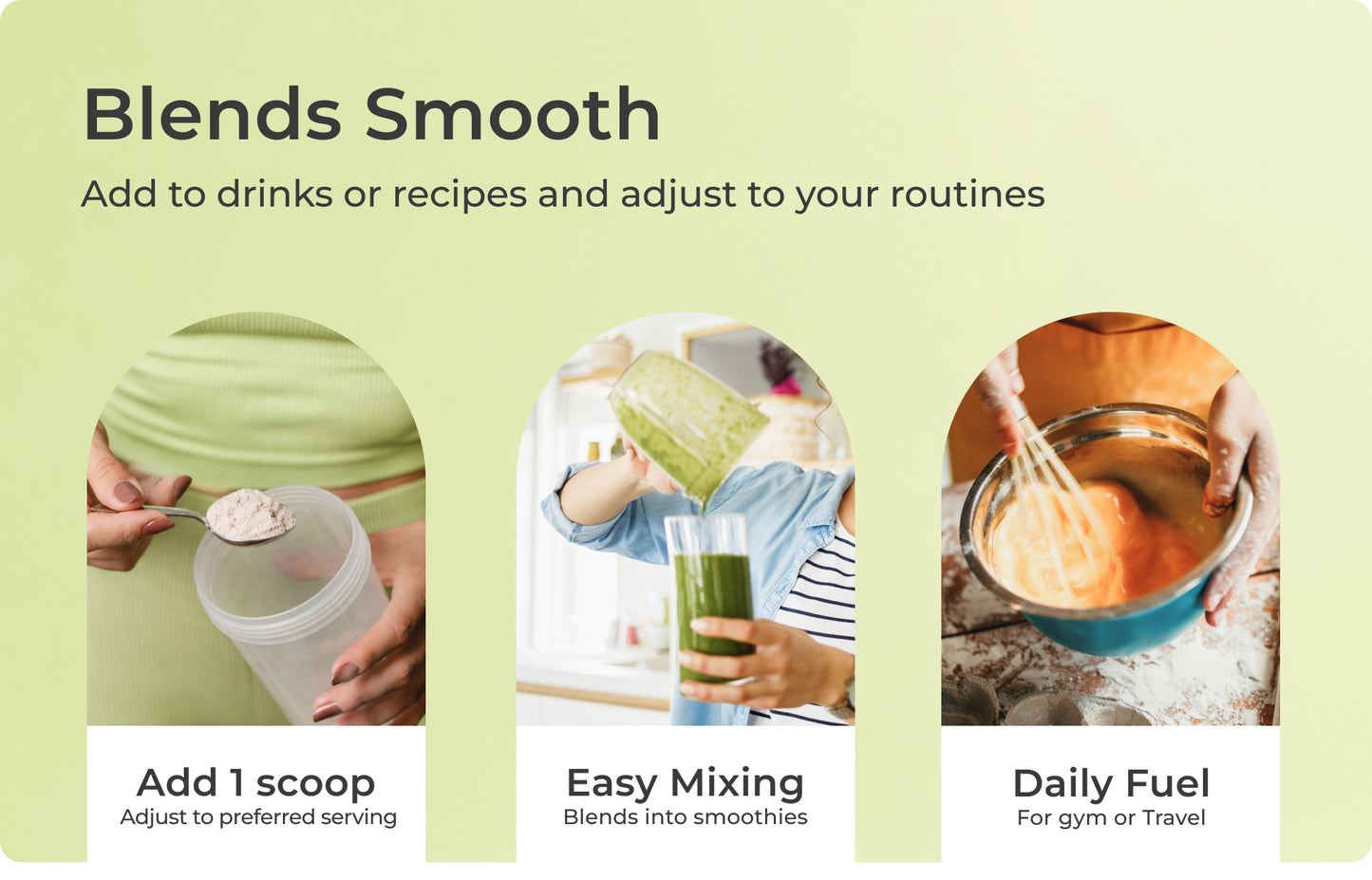 Blends Smooth

Add to drinks or recipes and adjust to your routines

Add 1 scoop
Adjust to preferred serving

Easy Mixing
Blends into smoothies

Daily Fuel
For gym or Travel